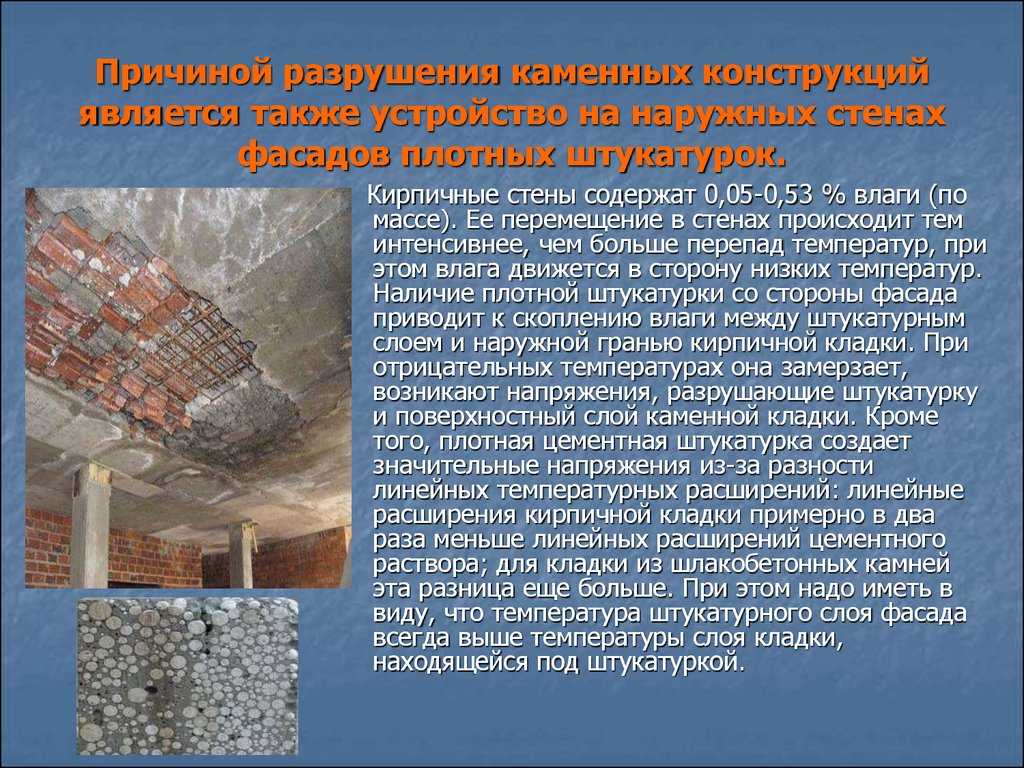 Причиной разрушения каменных конструкций является также устройство на наружных стенах фасадов плотных штукатурок.

Кирпичные стены содержат 0,05-0,53 % влаги (по массе). Ее перемещение в стенах происходит тем интенсивнее, чем больше перепад температур, при этом влага движется в сторону низких температур. Наличие плотной штукатурки со стороны фасада приводит к скоплению влаги между штукатурным слоем и наружной гранью кирпичной кладки. При отрицательных температурах она замерзает, возникают напряжения, разрушающие штукатурку и поверхностный слой каменной кладки. Кроме того, плотная цементная штукатурка создает значительные напряжения из-за разности линейных температурных расширений: линейные расширения кирпичной кладки примерно в два раза меньше линейных расширений цементного раствора; для кладки из шлакобетонных камней эта разница еще больше. При этом надо иметь в виду, что температура штукатурного слоя фасада всегда выше температуры слоя кладки, находящейся под штукатуркой.